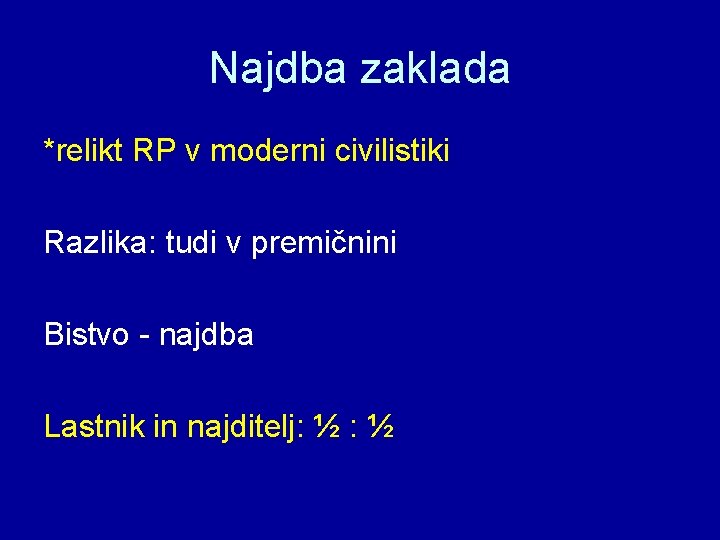 Najdba zaklada

*relikt RP v moderni civilistiki

Razlika: tudi v premičnini

Bistvo - najdba

Lastnik in najditelj: ½ : ½